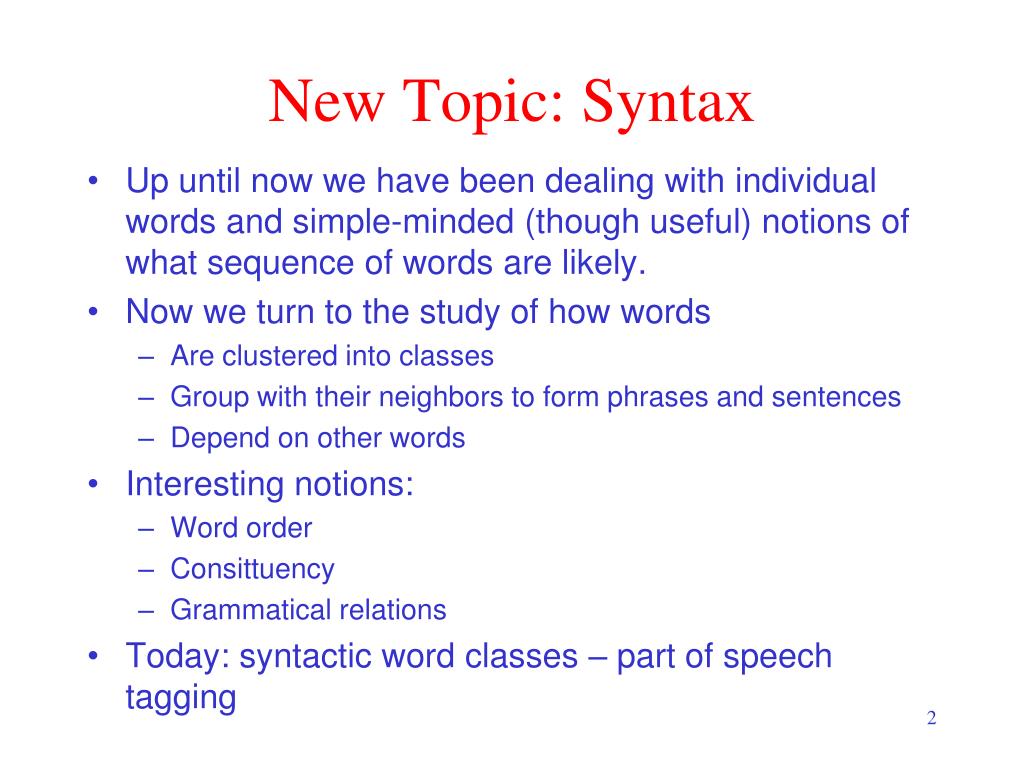 New Topic: Syntax

• Up until now we have been dealing with individual words and simple-minded (though useful) notions of what sequence of words are likely.
• Now we turn to the study of how words
  – Are clustered into classes
  – Group with their neighbors to form phrases and sentences
  – Depend on other words
• Interesting notions:
  – Word order
  – Consittuency
  – Grammatical relations
• Today: syntactic word classes – part of speech tagging

2